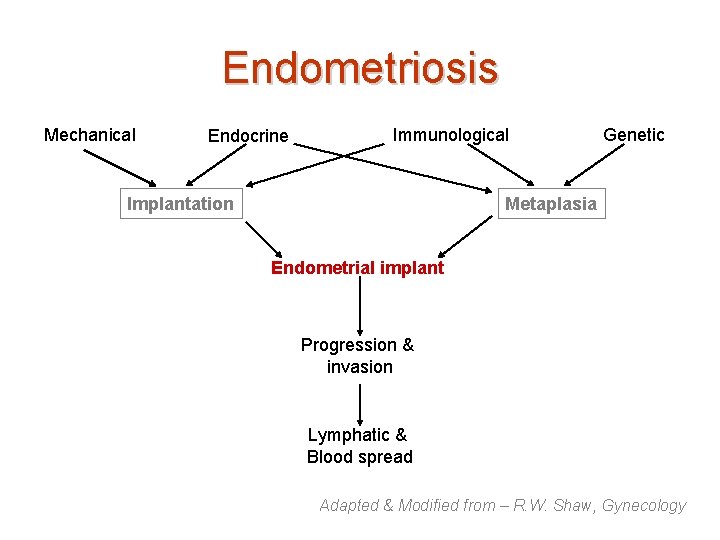 Endometriosis

Mechanical

Endocrine

Immunological

Genetic

Implantation

Metaplasia

Endometrial implant

Progression & invasion

Lymphatic & Blood spread

Adapted & Modified from – R.W. Shaw, Gynecology